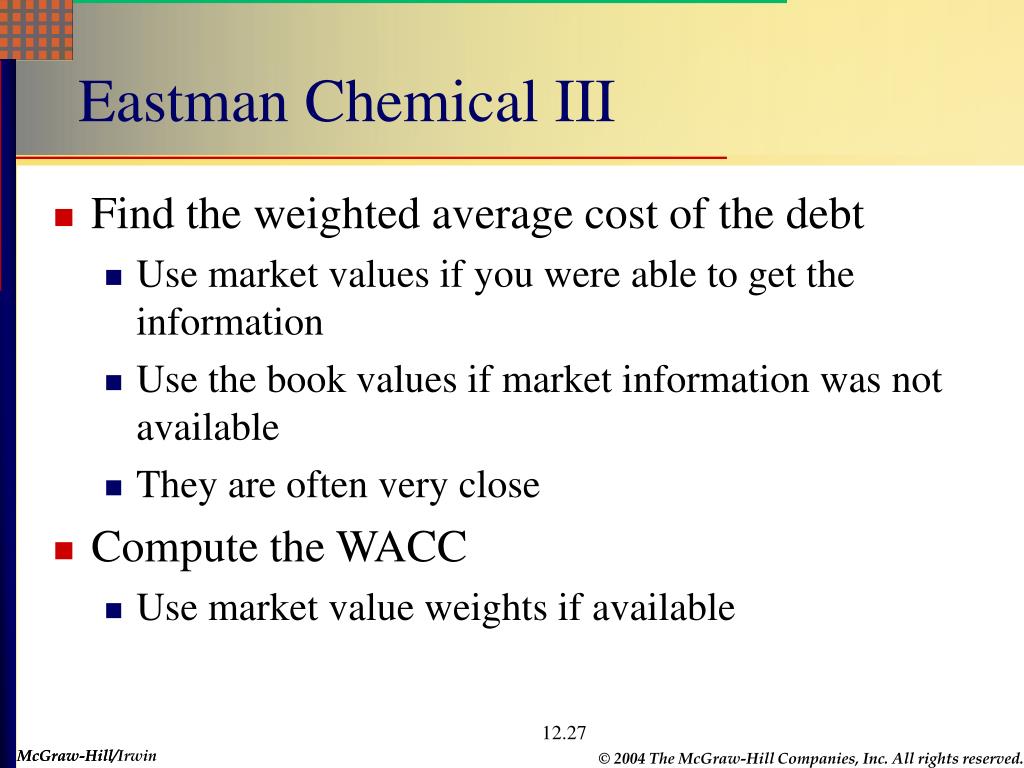 Eastman Chemical III

Find the weighted average cost of the debt
Use market values if you were able to get the information
Use the book values if market information was not available
They are often very close

Compute the WACC
Use market value weights if available

12.27

McGraw-Hill/Irwin

© 2004 The McGraw-Hill Companies, Inc. All rights reserved.